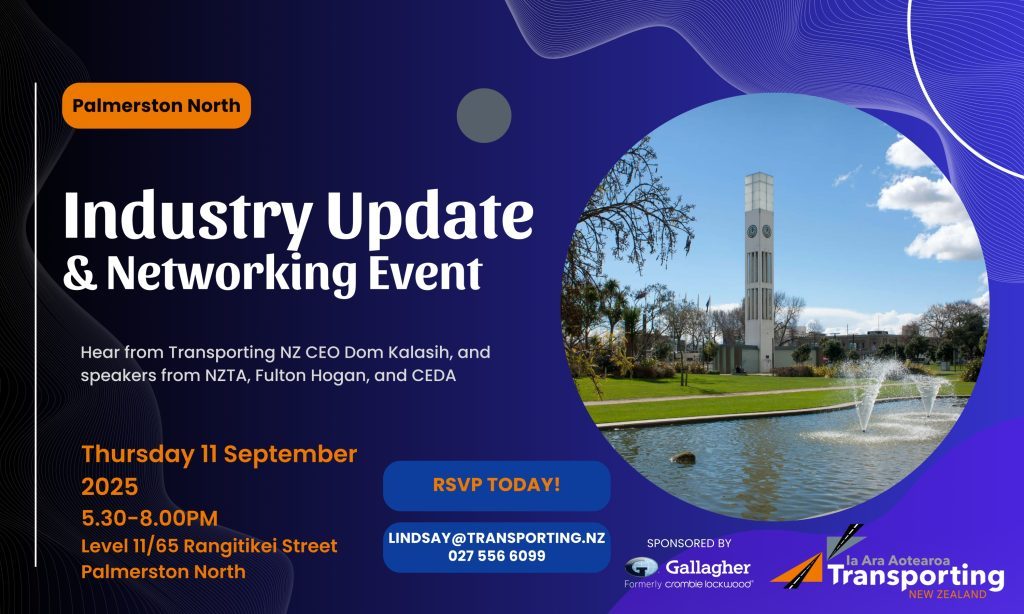 Palmerston North

Industry Update & Networking Event

Hear from Transporting NZ CEO Dom Kalasih, and speakers from NZTA, Fulton Hogan, and CEDA

Thursday 11 September 2025
5.30-8.00PM
Level 11/65 Rangitikei Street
Palmerston North

RSVP TODAY!

LINDSAY@TRANSPORTING.NZ
027 556 6099

SPONSORED BY
Gallagher
Formerly crombie lockwood

Ia Ara Aotearoa
Transporting
NEW ZEALAND